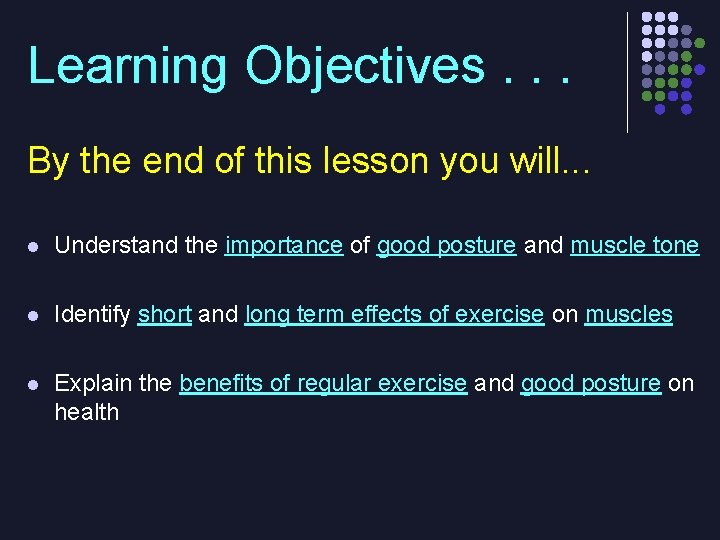 Learning Objectives . . .

By the end of this lesson you will...

- Understand the importance of good posture and muscle tone
- Identify short and long term effects of exercise on muscles
- Explain the benefits of regular exercise and good posture on health